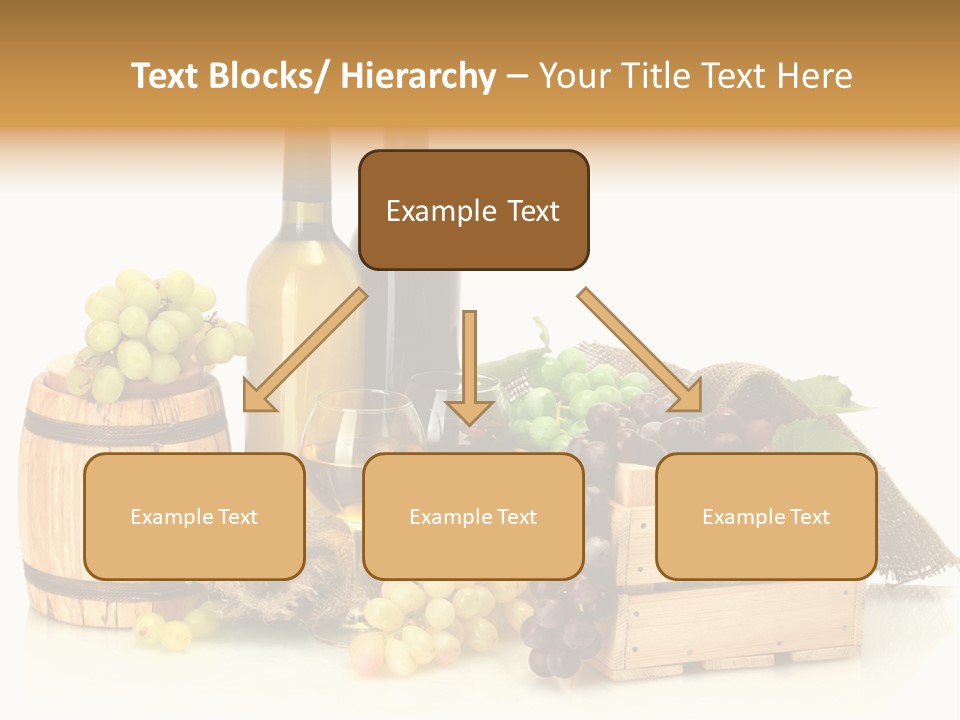 Text Blocks/ Hierarchy – Your Title Text Here

Example Text

Example Text

Example Text

Example Text